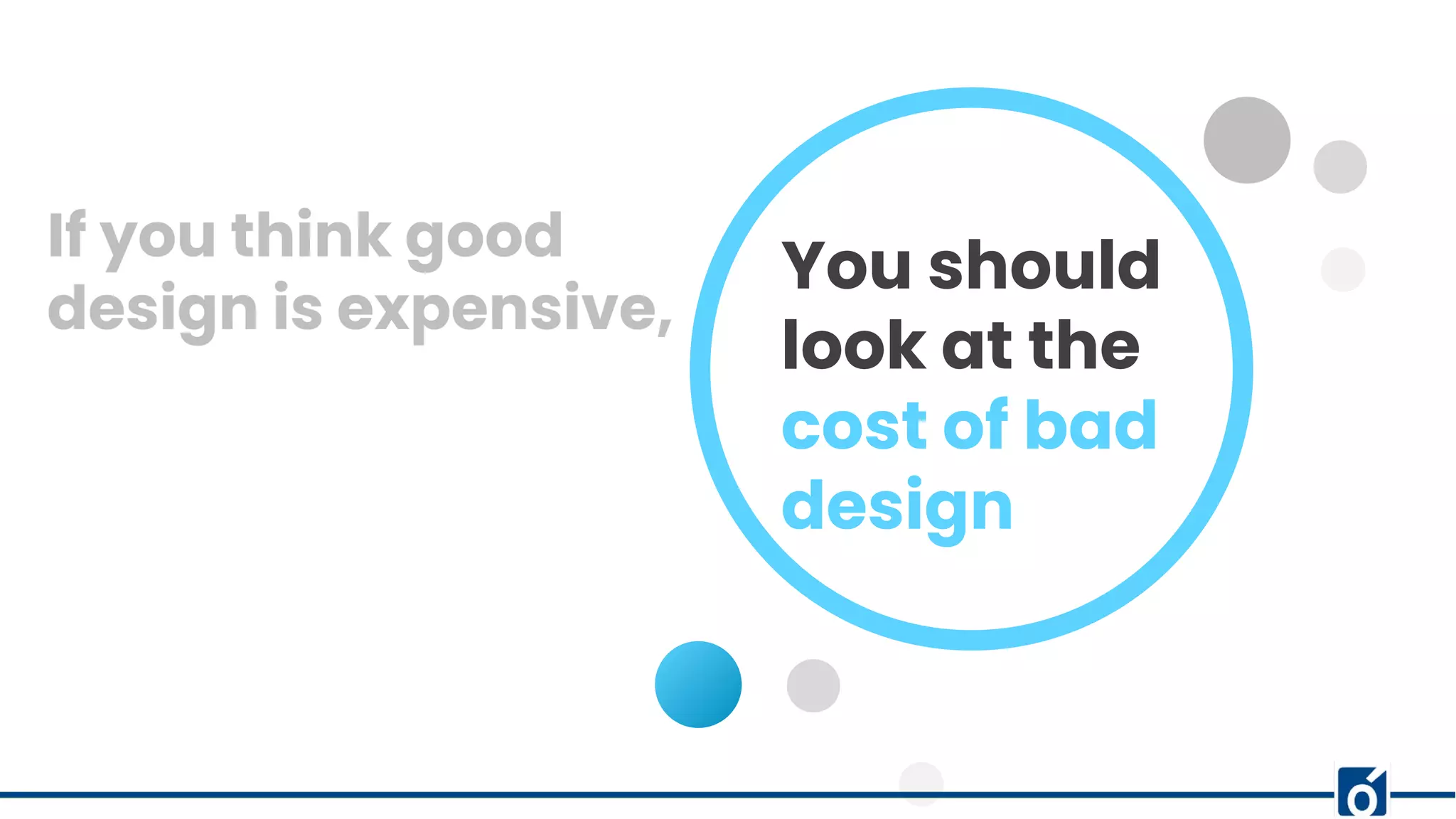 If you think good design is expensive,

You should look at the cost of bad design